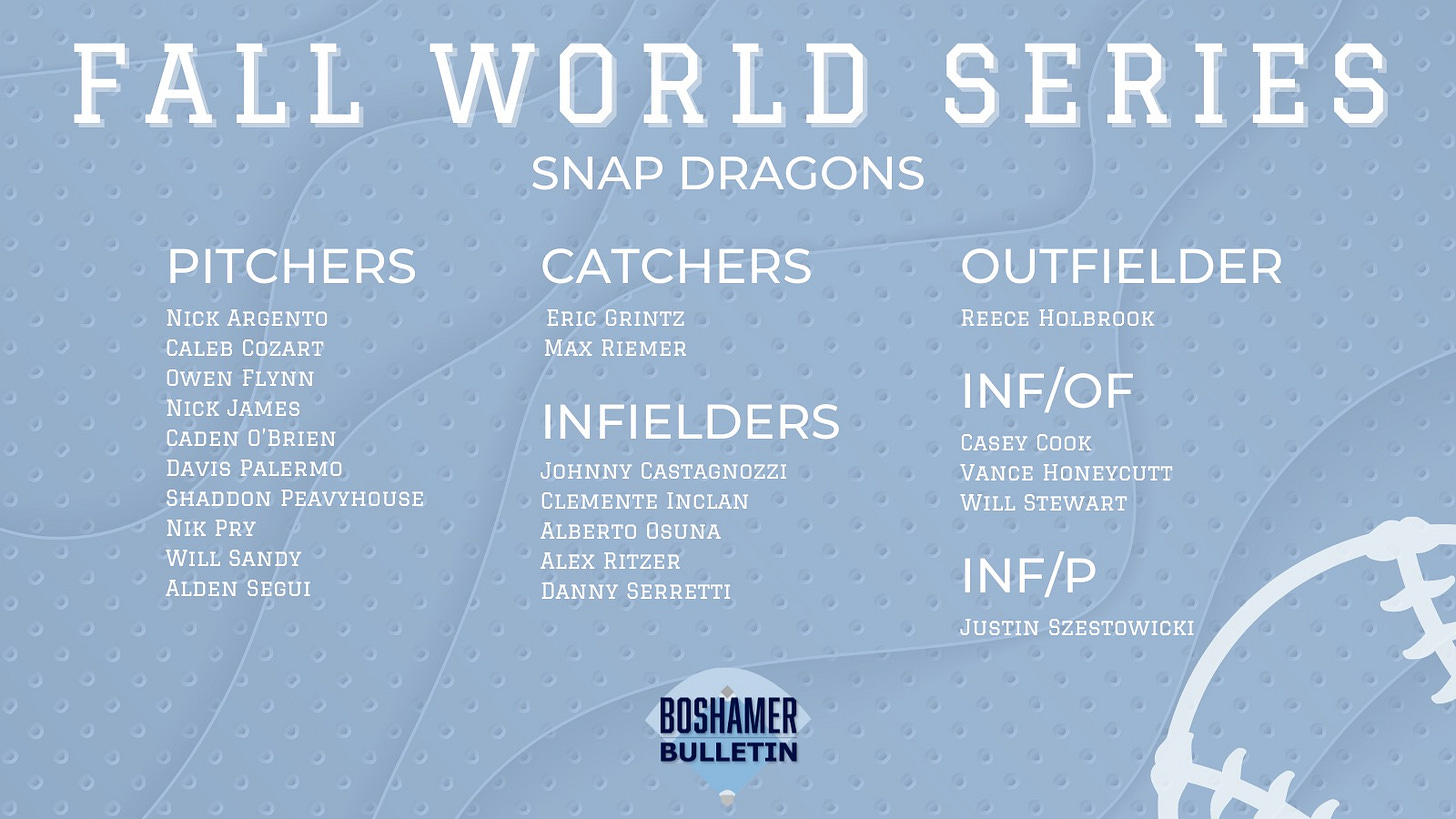 FALL WORLD SERIES

SNAP DRAGONS

PITCHERS

Nick Argento
Caleb Cozart
Owen Flynn
Nick James
Caden O'Brien
Davis Palermo
Shaddon Peavyhouse
Nik Pry
Will Sandy
Alden Segui

CATCHERS

Eric Grintz
Max Riemer

INFIELDERS

Johnny Castagnozzi
Clemente Inclan
Alberto Osuna
Alex Ritzer
Danny Serretti

OUTFIELDER

Reece Holbrook

INF/OF

Casey Cook
Vance Honeycutt
Will Stewart

INF/P

Justin Szestowicki

BOSHAMER
BULLETIN